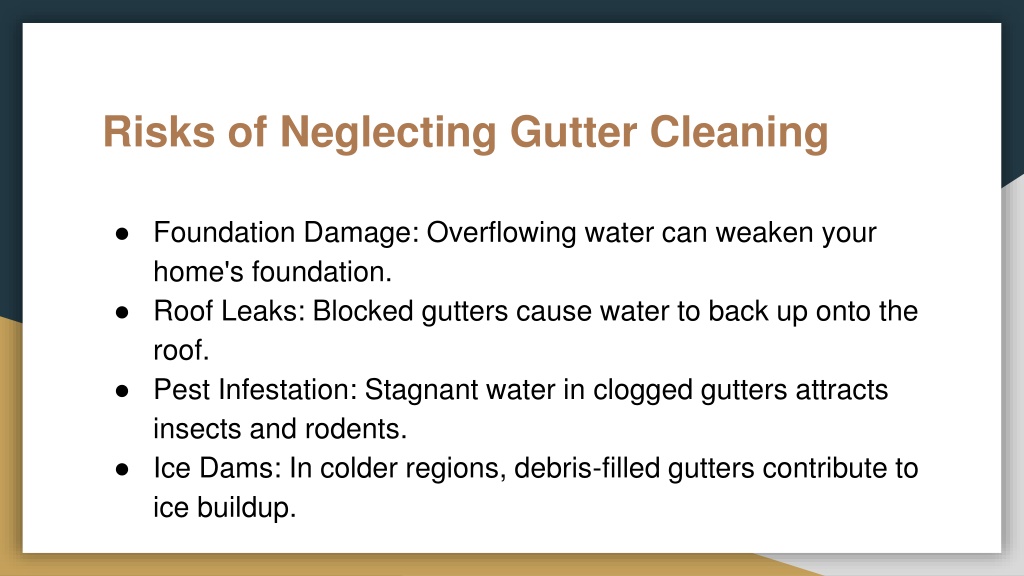 Risks of Neglecting Gutter Cleaning

● Foundation Damage: Overflowing water can weaken your home's foundation.
● Roof Leaks: Blocked gutters cause water to back up onto the roof.
● Pest Infestation: Stagnant water in clogged gutters attracts insects and rodents.
● Ice Dams: In colder regions, debris-filled gutters contribute to ice buildup.